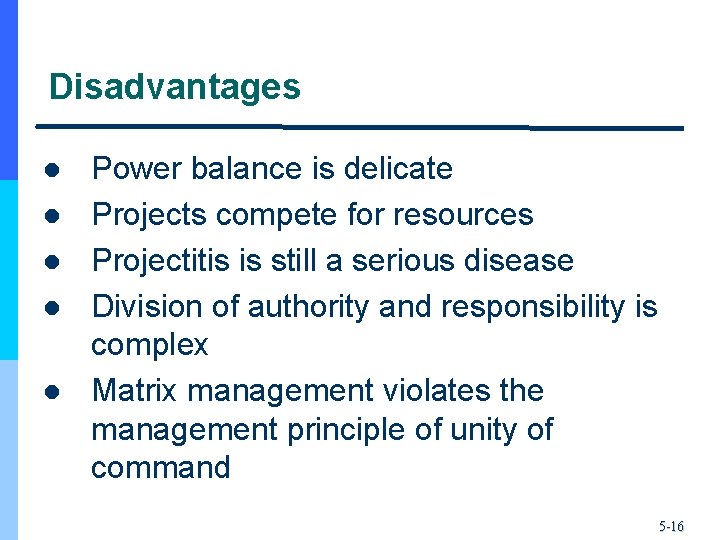 Disadvantages

- Power balance is delicate
- Projects compete for resources
- Projectitis is still a serious disease
- Division of authority and responsibility is complex
- Matrix management violates the management principle of unity of command

5-16